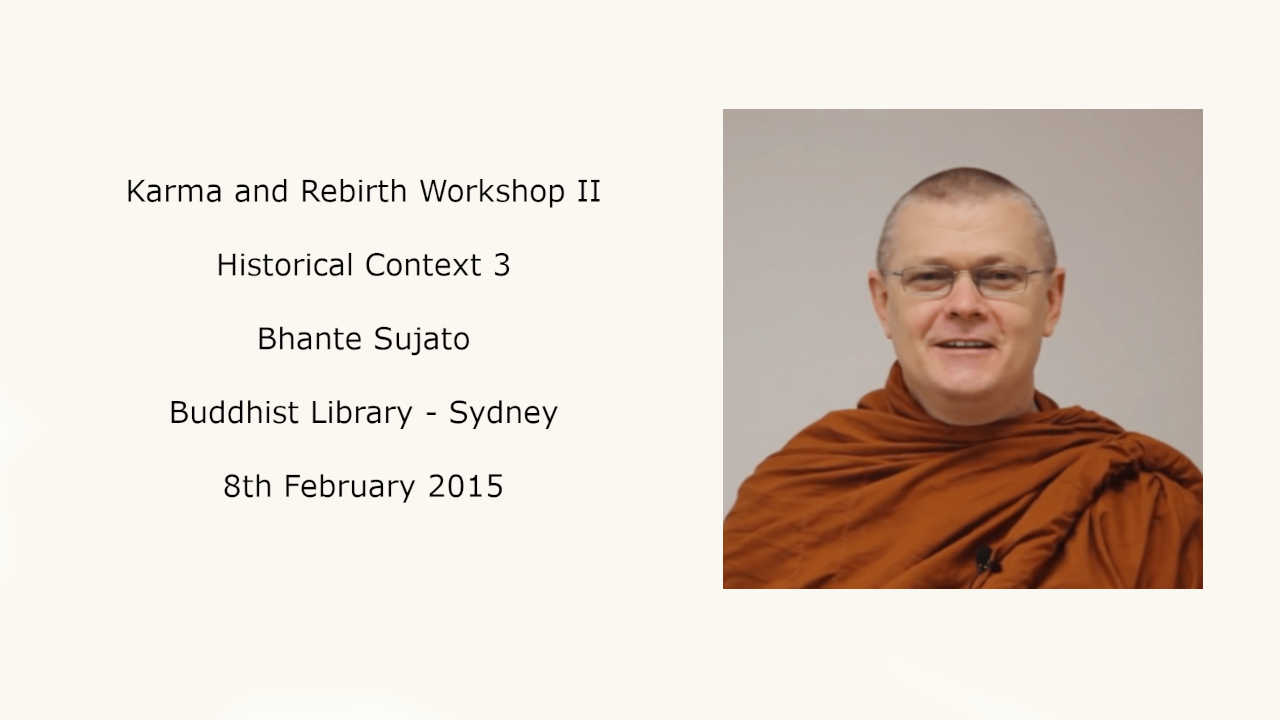 Karma and Rebirth Workshop II

Historical Context 3

Bhante Sujato

Buddhist Library - Sydney

8th February 2015